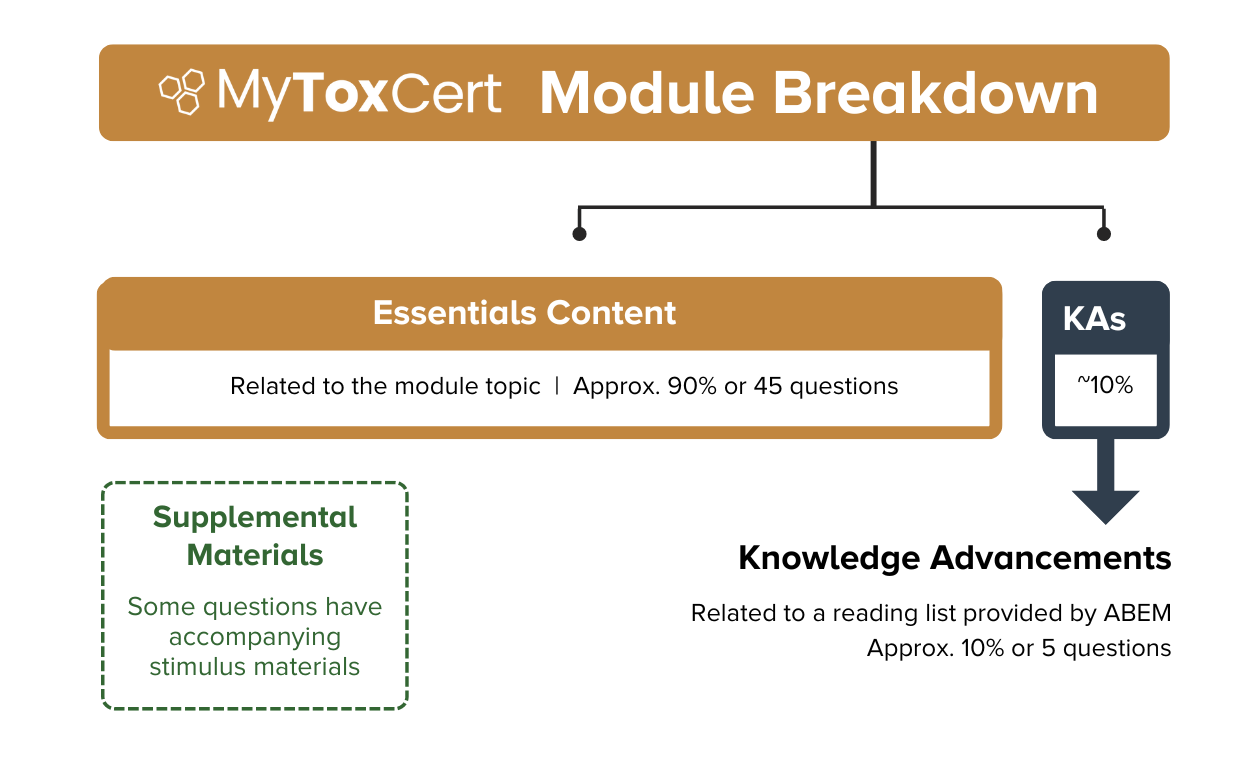 MyToxCert Module Breakdown

Essentials Content

Related to the module topic | Approx. 90% or 45 questions

KAs

~10%

Supplemental Materials

Some questions have accompanying stimulus materials

Knowledge Advancements

Related to a reading list provided by ABEM
Approx. 10% or 5 questions